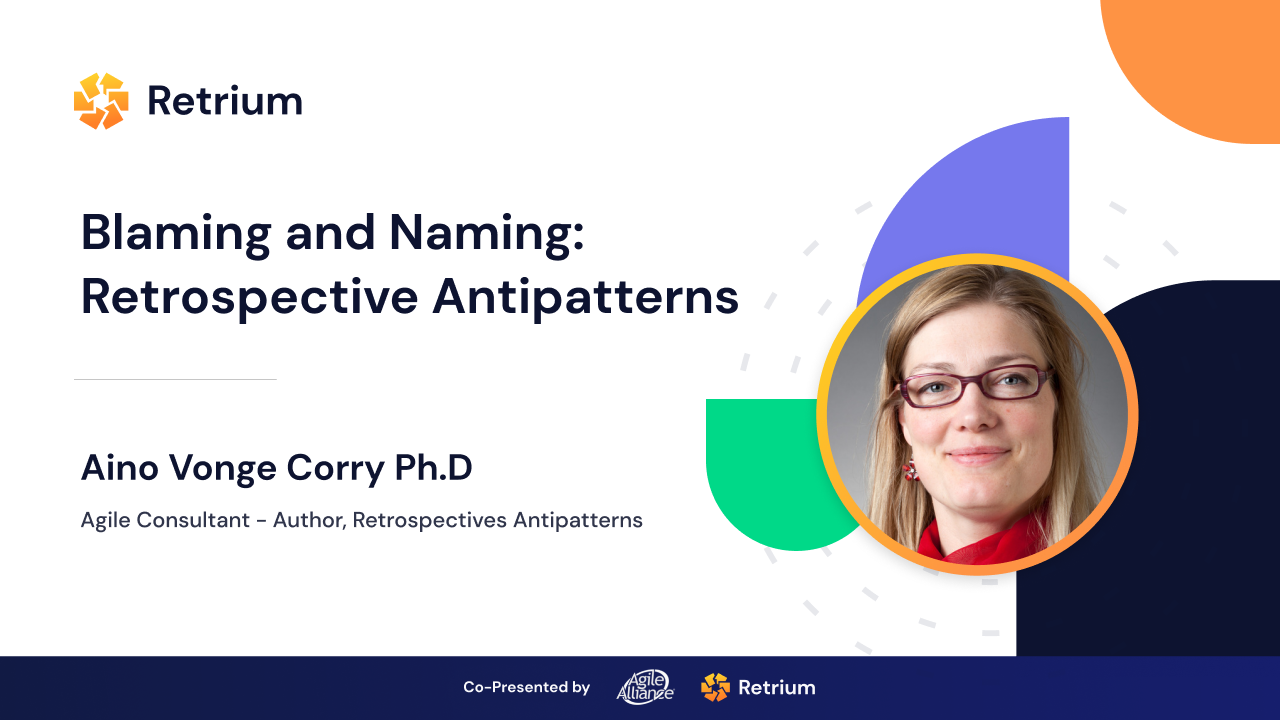 Retrium

Blaming and Naming: Retrospective Antipatterns

Aino Vonge Corry Ph.D

Agile Consultant - Author, Retrospectives Antipatterns

Co-Presented by Agile Alliance Retrium